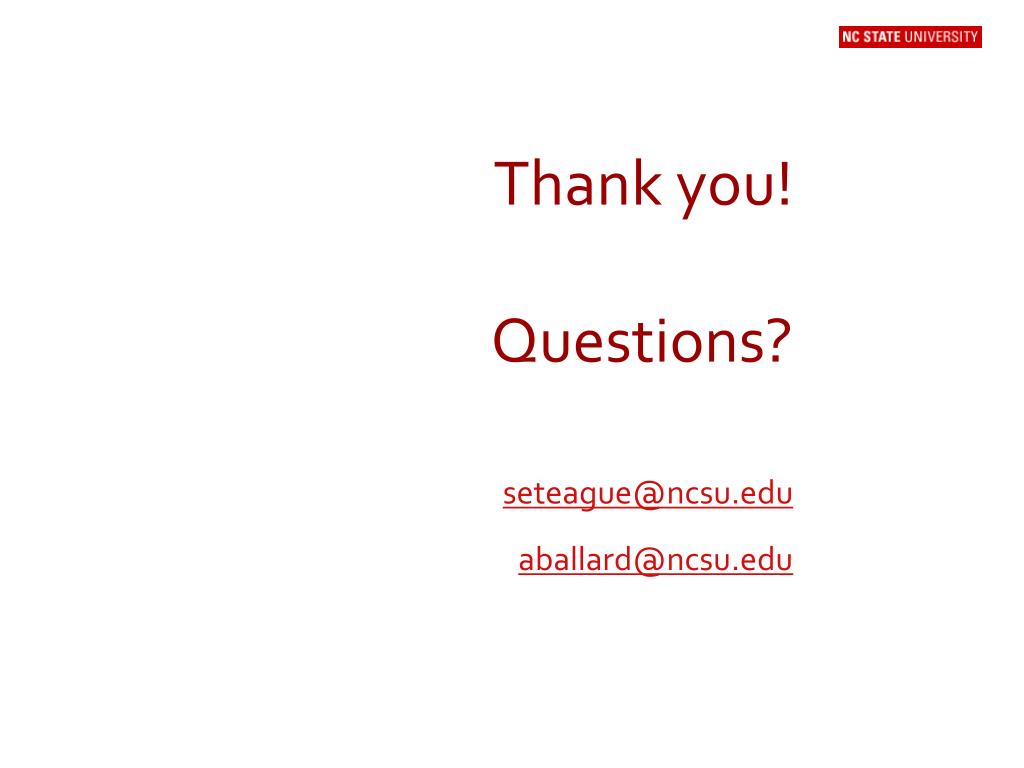 NC STATE UNIVERSITY

Thank you!

Questions?

seteague@ncsu.edu

aballard@ncsu.edu